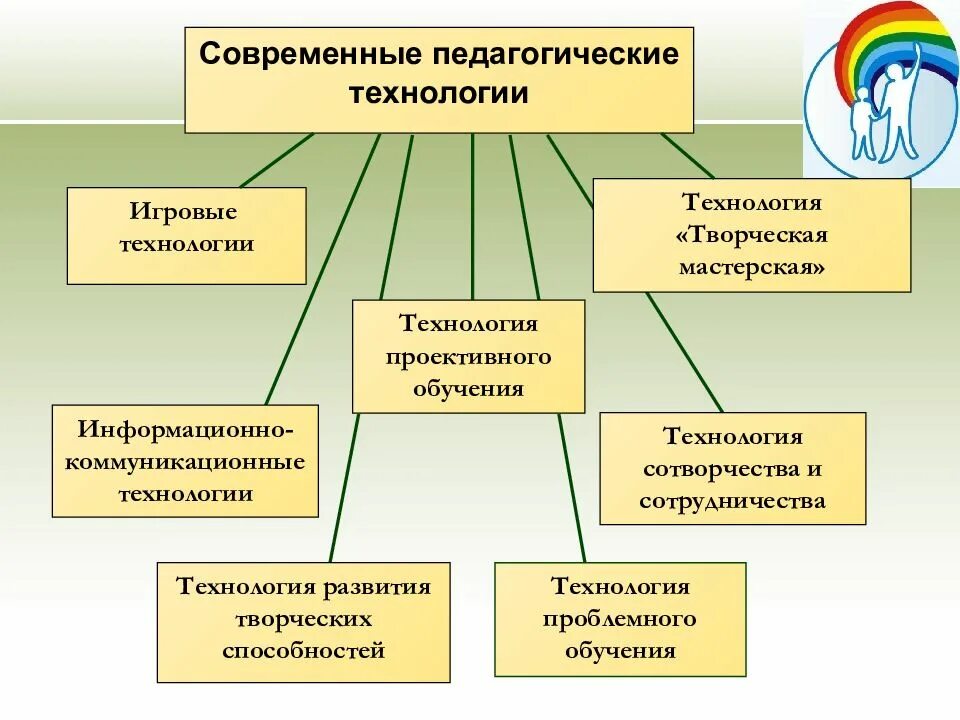 Современные педагогические технологии

Игровые технологии

Технология «Творческая мастерская»

Технология проективного обучения

Информационно-коммуникационные технологии

Технология сотворчества и сотрудничества

Технология развития творческих способностей

Технология проблемного обучения